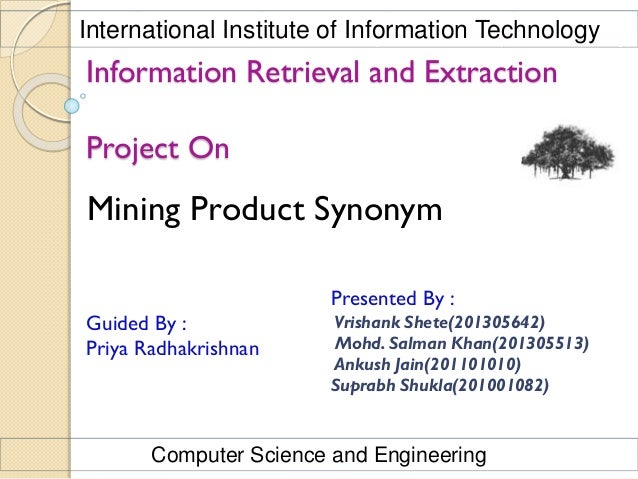 International Institute of Information Technology

Information Retrieval and Extraction

Project On

Mining Product Synonym

Guided By :
Priya Radhakrishnan

Presented By :
Vrishank Shete(201305642)
Mohd. Salman Khan(201305513)
Ankush Jain(201101010)
Suprabh Shukla(201001082)

Computer Science and Engineering